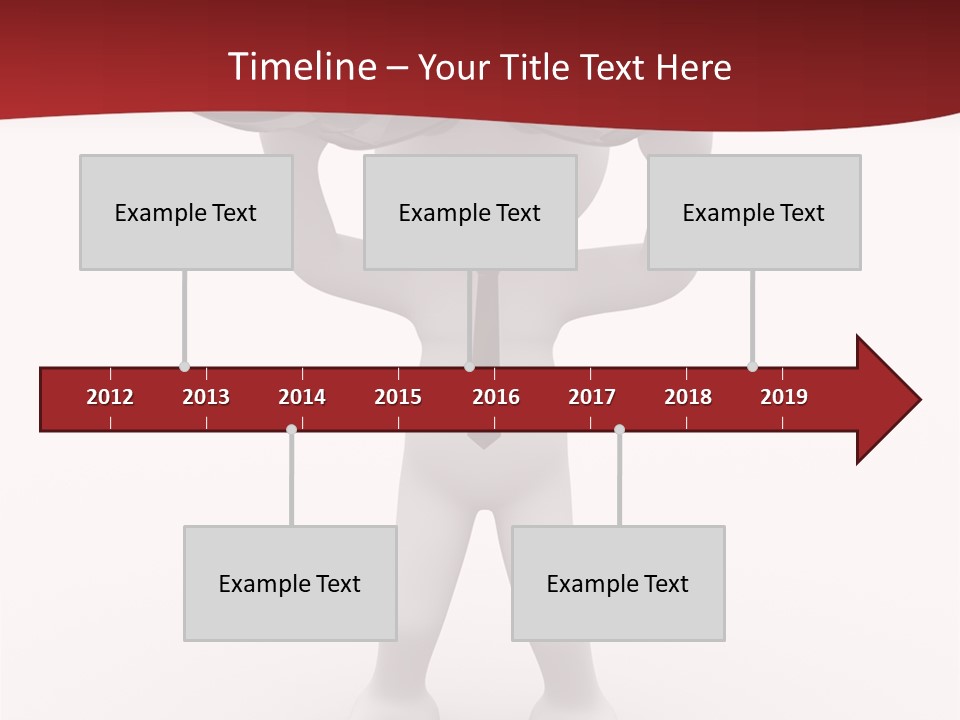 Timeline – Your Title Text Here

Example Text

Example Text

Example Text

2012 2013 2014 2015 2016 2017 2018 2019

Example Text

Example Text